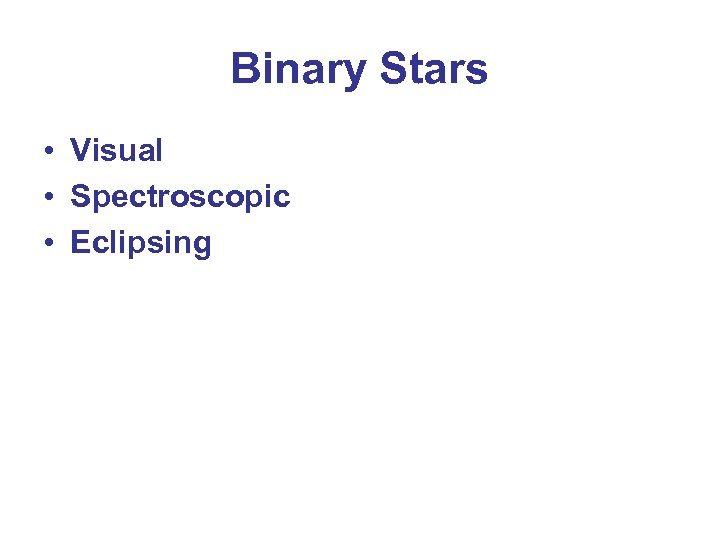 Binary Stars

• Visual
• Spectroscopic
• Eclipsing